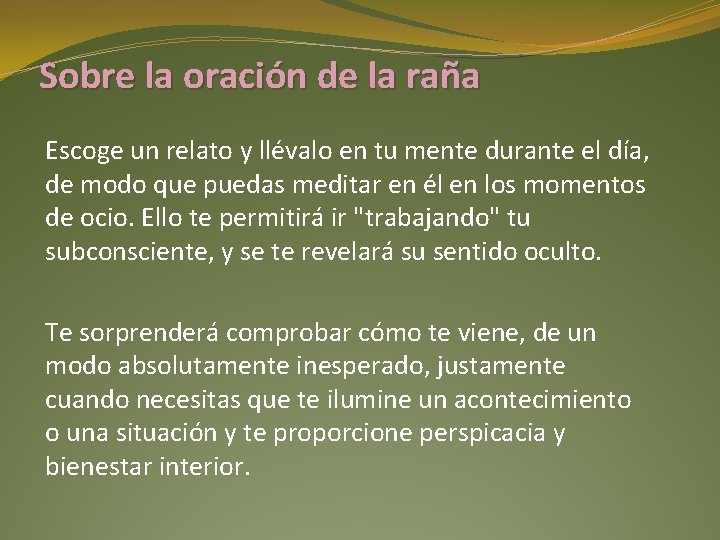 Sobre la oración de la raña

Escoge un relato y llévalo en tu mente durante el día, de modo que puedas meditar en él en los momentos de ocio. Ello te permitirá ir "trabajando" tu subconsciente, y se te revelará su sentido oculto.

Te sorprenderá comprobar cómo te viene, de un modo absolutamente inesperado, justamente cuando necesitas que te ilumine un acontecimiento o una situación y te proporcione perspicacia y bienestar interior.